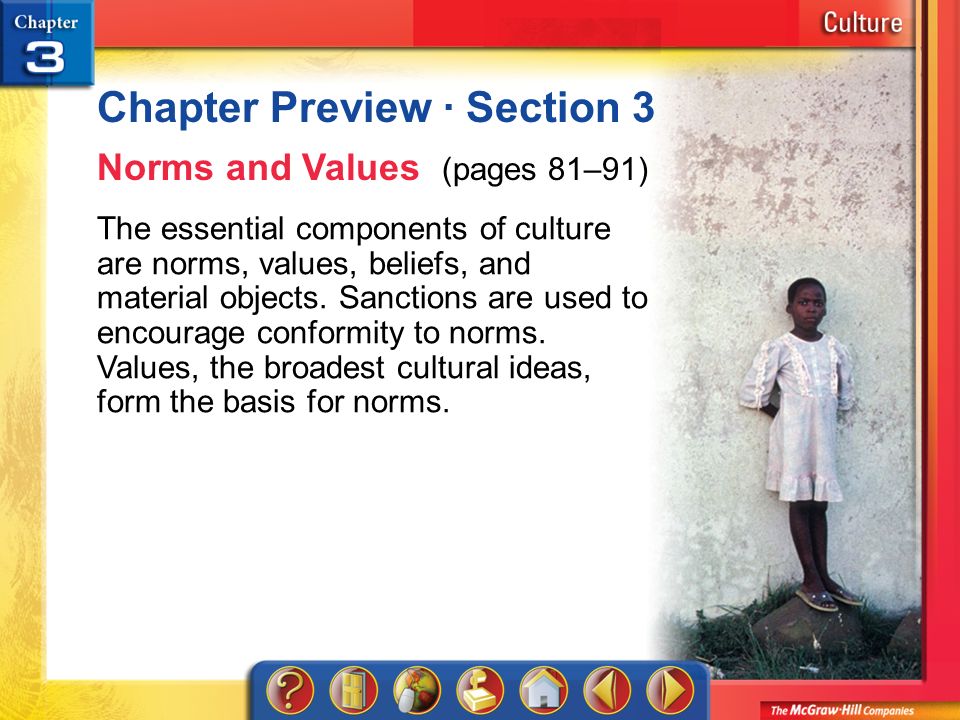 Chapter 3

Culture

Chapter Preview · Section 3

Norms and Values (pages 81–91)

The essential components of culture are norms, values, beliefs, and material objects. Sanctions are used to encourage conformity to norms. Values, the broadest cultural ideas, form the basis for norms.

?

The McGraw·Hill Companies